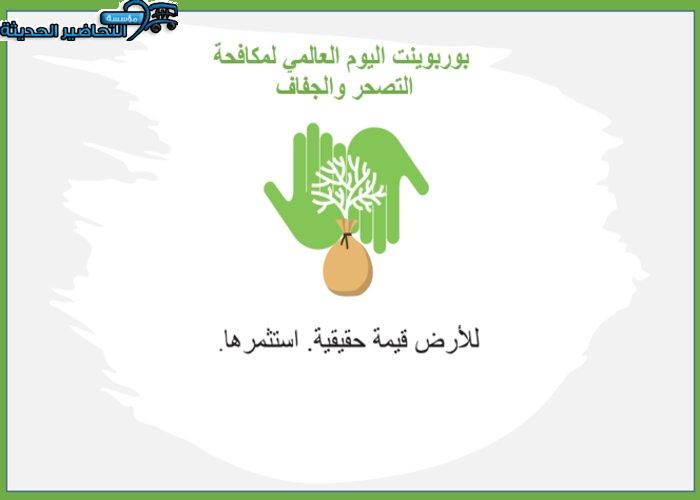 مؤسسة
التحاضير الحديثة

بوربوينت اليوم العالمي لمكافحة التصحر والجفاف

للأرض قيمة حقيقية. استثمرها.